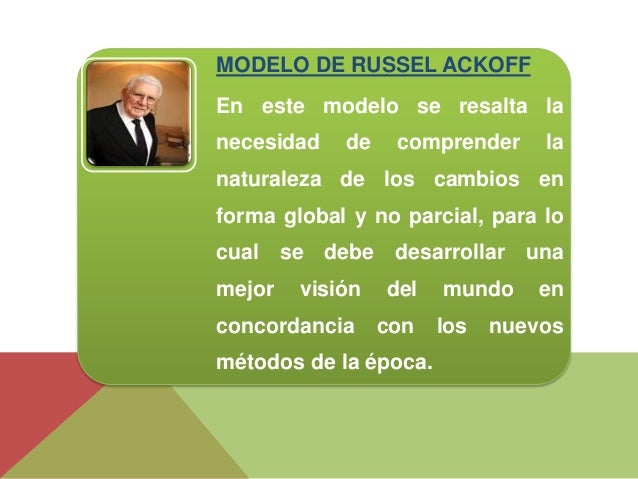 MODELO DE RUSSEL ACKOFF

En este modelo se resalta la necesidad de comprender la naturaleza de los cambios en forma global y no parcial, para lo cual se debe desarrollar una mejor visión del mundo en concordancia con los nuevos métodos de la época.